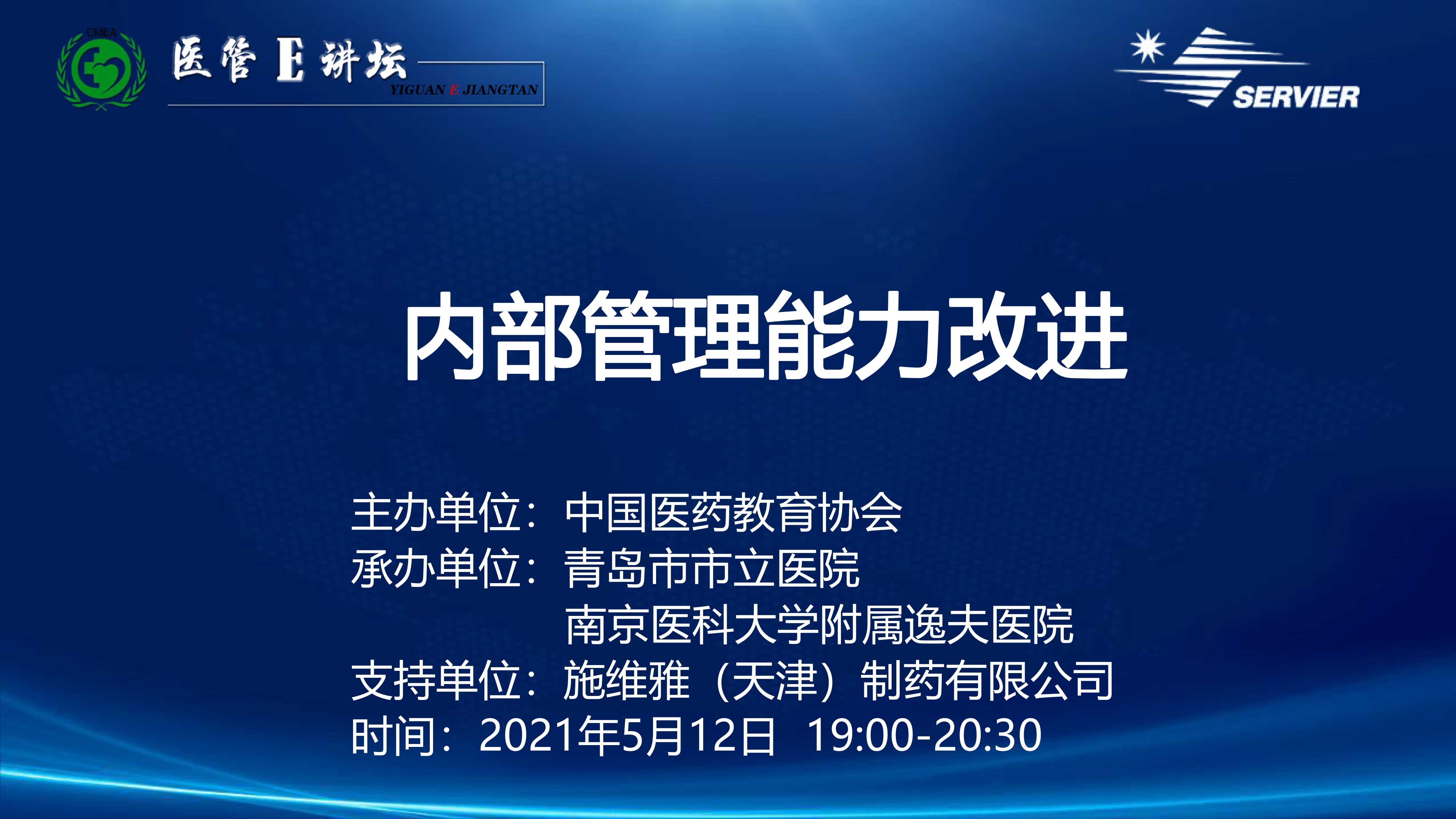 CMEA

医管 E 讲坛
YIGUAN E JIANGTAN

SERVIER

内部管理能力改进

主办单位：中国医药教育协会
承办单位：青岛市市立医院
南京医科大学附属逸夫医院
支持单位：施维雅（天津）制药有限公司
时间：2021年5月12日 19:00-20:30